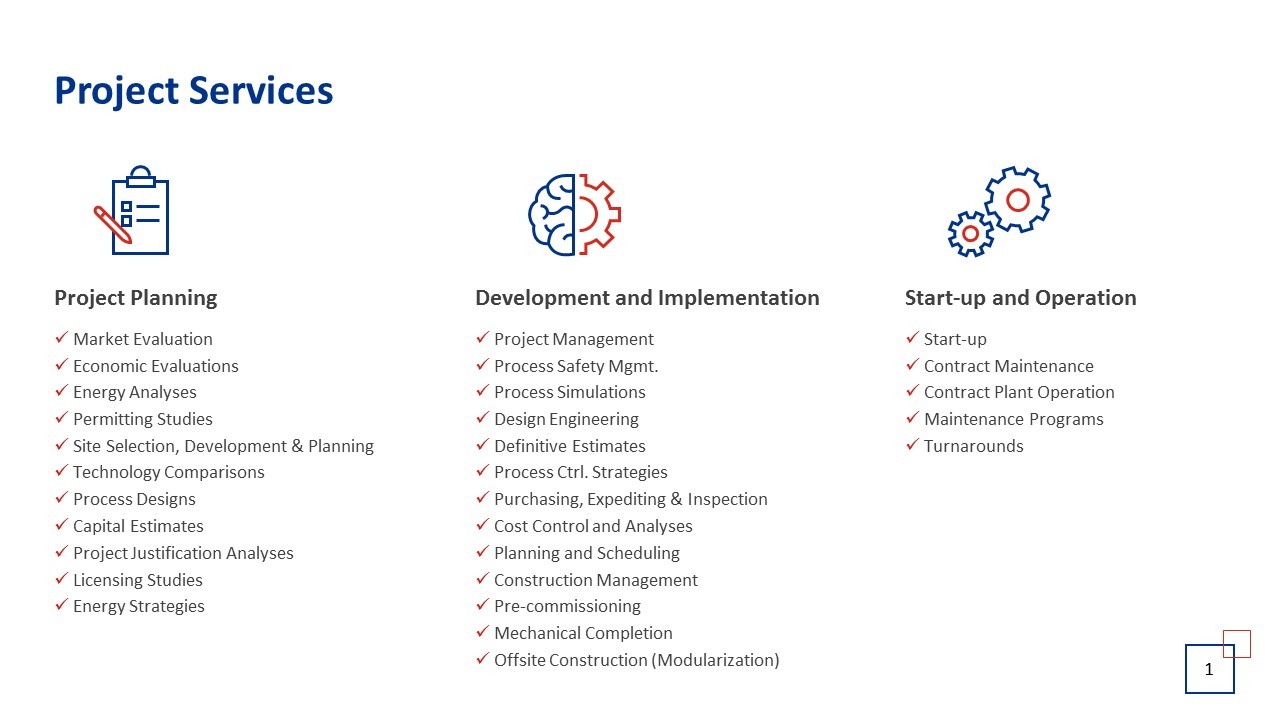 Project Services

Project Planning

✓ Market Evaluation
✓ Economic Evaluations
✓ Energy Analyses
✓ Permitting Studies
✓ Site Selection, Development & Planning
✓ Technology Comparisons
✓ Process Designs
✓ Capital Estimates
✓ Project Justification Analyses
✓ Licensing Studies
✓ Energy Strategies

Development and Implementation

✓ Project Management
✓ Process Safety Mgmt.
✓ Process Simulations
✓ Design Engineering
✓ Definitive Estimates
✓ Process Ctrl. Strategies
✓ Purchasing, Expediting & Inspection
✓ Cost Control and Analyses
✓ Planning and Scheduling
✓ Construction Management
✓ Pre-commissioning
✓ Mechanical Completion
✓ Offsite Construction (Modularization)

Start-up and Operation

✓ Start-up
✓ Contract Maintenance
✓ Contract Plant Operation
✓ Maintenance Programs
✓ Turnarounds

1